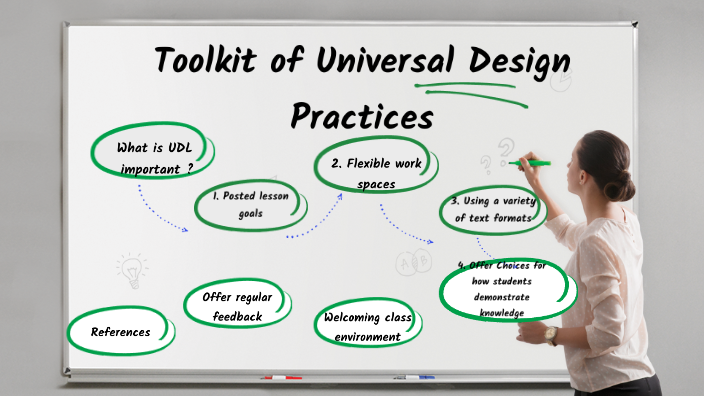 Toolkit of Universal Design Practices

What is UDL important ?

1. Posted lesson goals

2. Flexible work spaces

3. Using a variety of text formats

4. Offer Choices for how students demonstrate knowledge

Offer regular feedback

Welcoming class environment

References